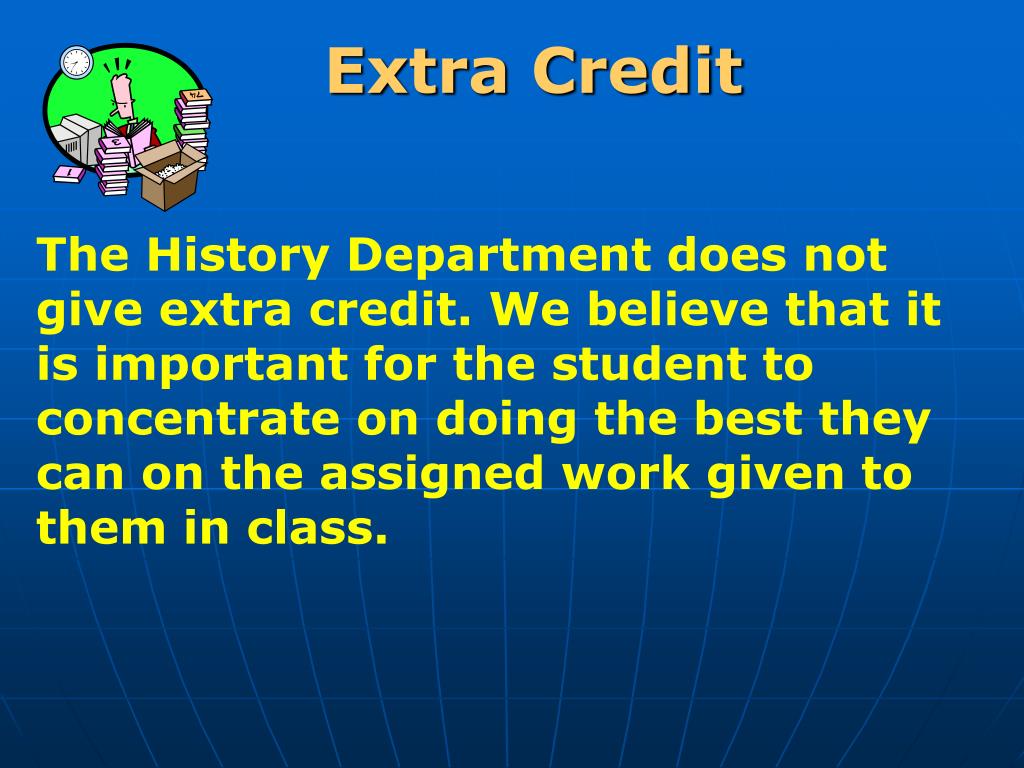 Extra Credit

The History Department does not give extra credit. We believe that it is important for the student to concentrate on doing the best they can on the assigned work given to them in class.